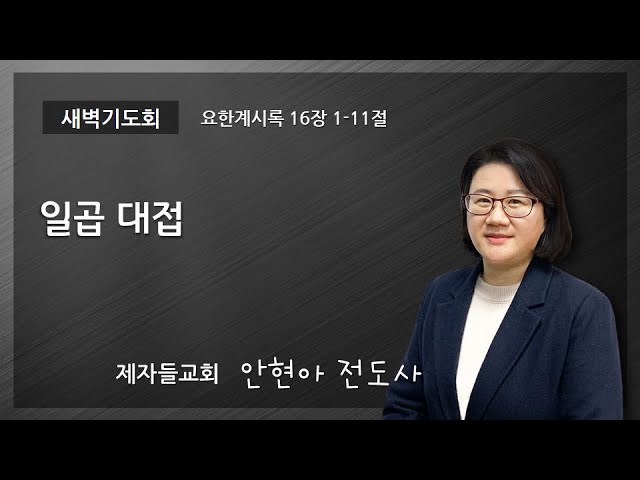 새벽기도회 요한계시록 16장 1-11절

일곱 대접

제자들교회 안현아 전도사